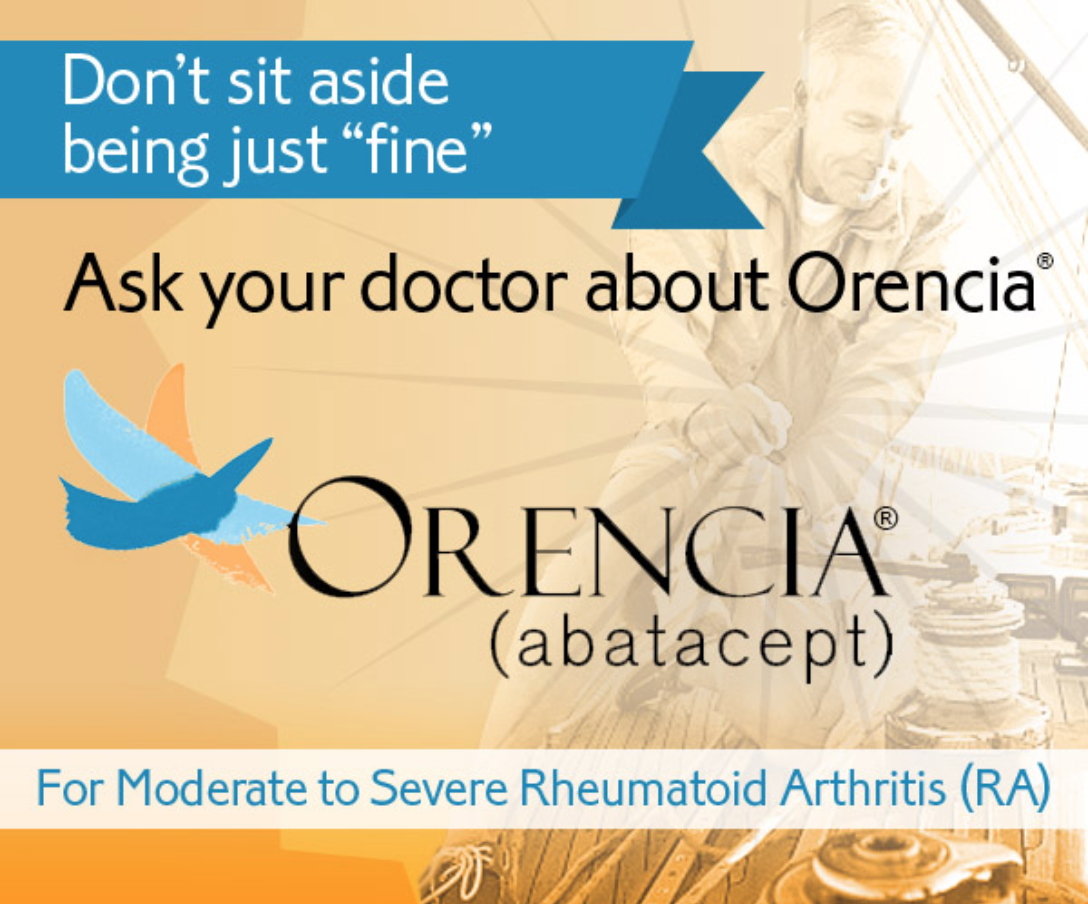 Don't sit aside being just "fine"

Ask your doctor about Orencia®

ORENCIA®
(abatacept)

For Moderate to Severe Rheumatoid Arthritis (RA)